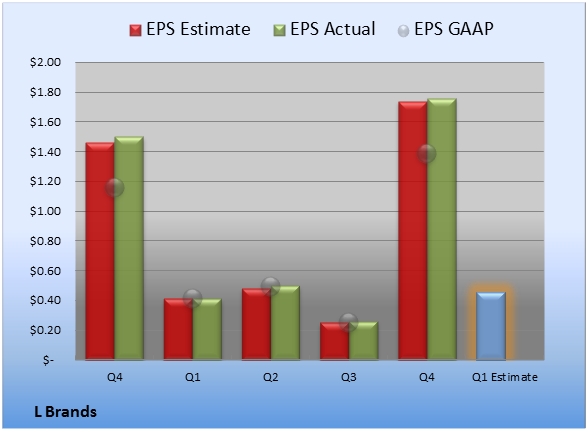 EPS Estimate EPS Actual EPS GAAP

$2.00
$1.80
$1.60
$1.40
$1.20
$1.00
$0.80
$0.60
$0.40
$0.20
$-

Q4 Q1 Q2 Q3 Q4 Q1 Estimate

L Brands